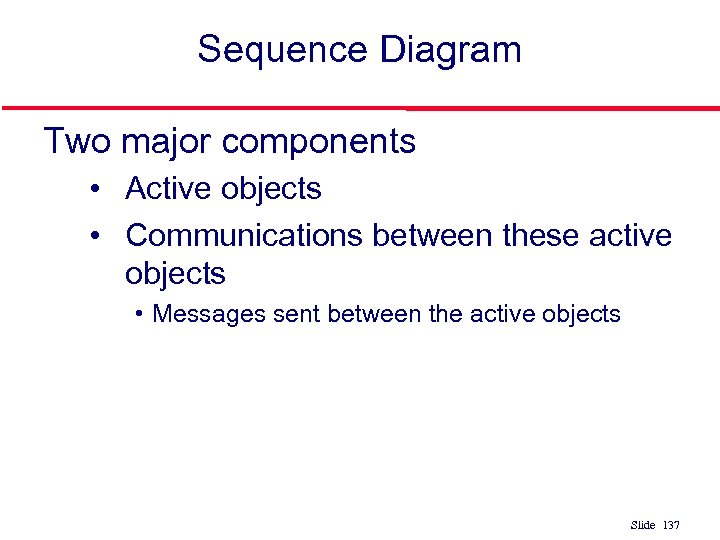 Sequence Diagram

Two major components

• Active objects

• Communications between these active objects

• Messages sent between the active objects

Slide 137